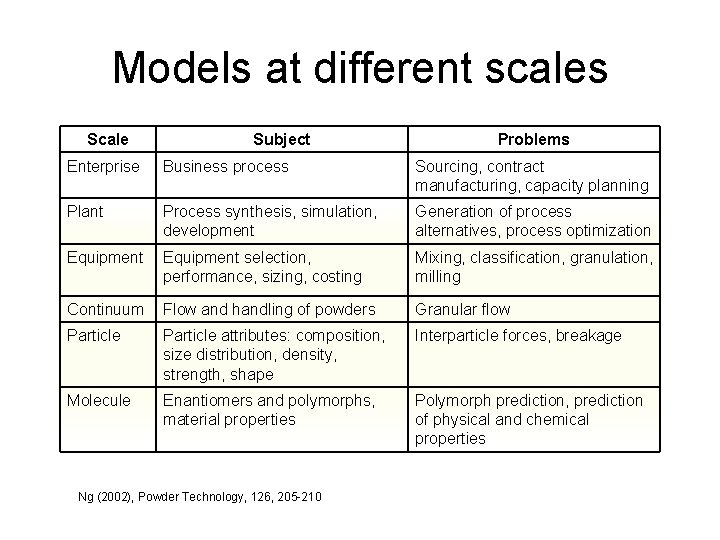 Models at different scales

| Scale | Subject | Problems |
|---|---|---|
| Enterprise | Business process | Sourcing, contract manufacturing, capacity planning |
| Plant | Process synthesis, simulation, development | Generation of process alternatives, process optimization |
| Equipment | Equipment selection, performance, sizing, costing | Mixing, classification, granulation, milling |
| Continuum | Flow and handling of powders | Granular flow |
| Particle | Particle attributes: composition, size distribution, density, strength, shape | Interparticle forces, breakage |
| Molecule | Enantiomers and polymorphs, material properties | Polymorph prediction, prediction of physical and chemical properties |

Ng (2002), Powder Technology, 126, 205-210